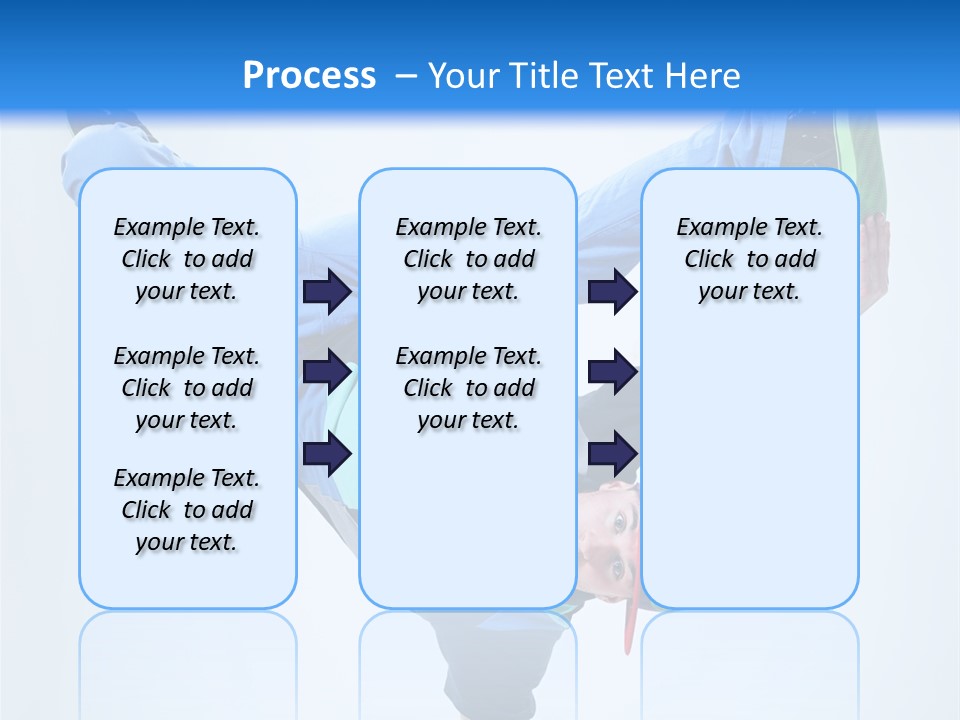 Process – Your Title Text Here

Example Text. Click to add your text.

Example Text. Click to add your text.

Example Text. Click to add your text.

Example Text. Click to add your text.

Example Text. Click to add your text.

Example Text. Click to add your text.